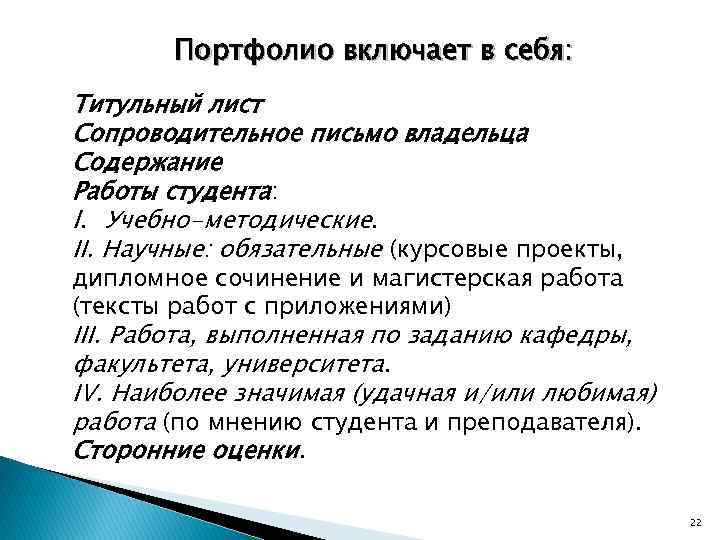 Портфолио включает в себя:

Титульный лист
Сопроводительное письмо владельца
Содержание
Работы студента:
I. Учебно-методические.
II. Научные: обязательные (курсовые проекты, дипломное сочинение и магистерская работа (тексты работ с приложениями)
III. Работа, выполненная по заданию кафедры, факультета, университета.
IV. Наиболее значимая (удачная и/или любимая) работа (по мнению студента и преподавателя).
Сторонние оценки.

22